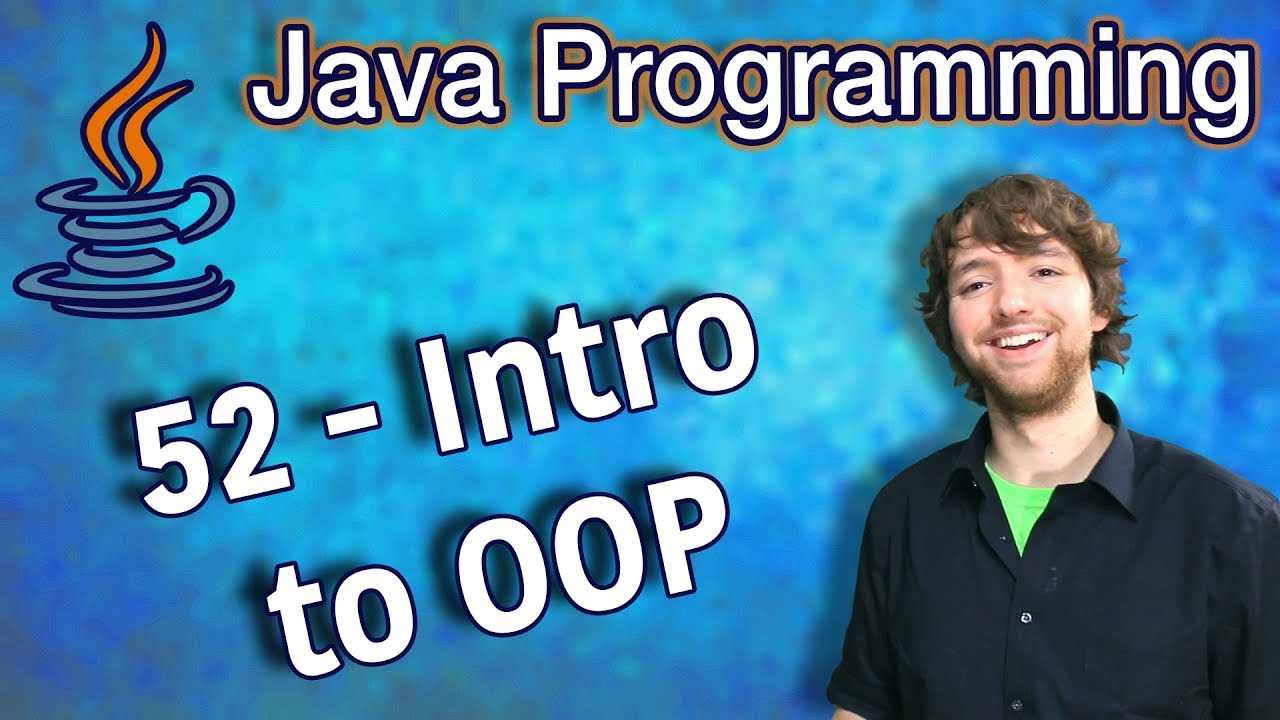 Java Programming

52 - Intro to OOP